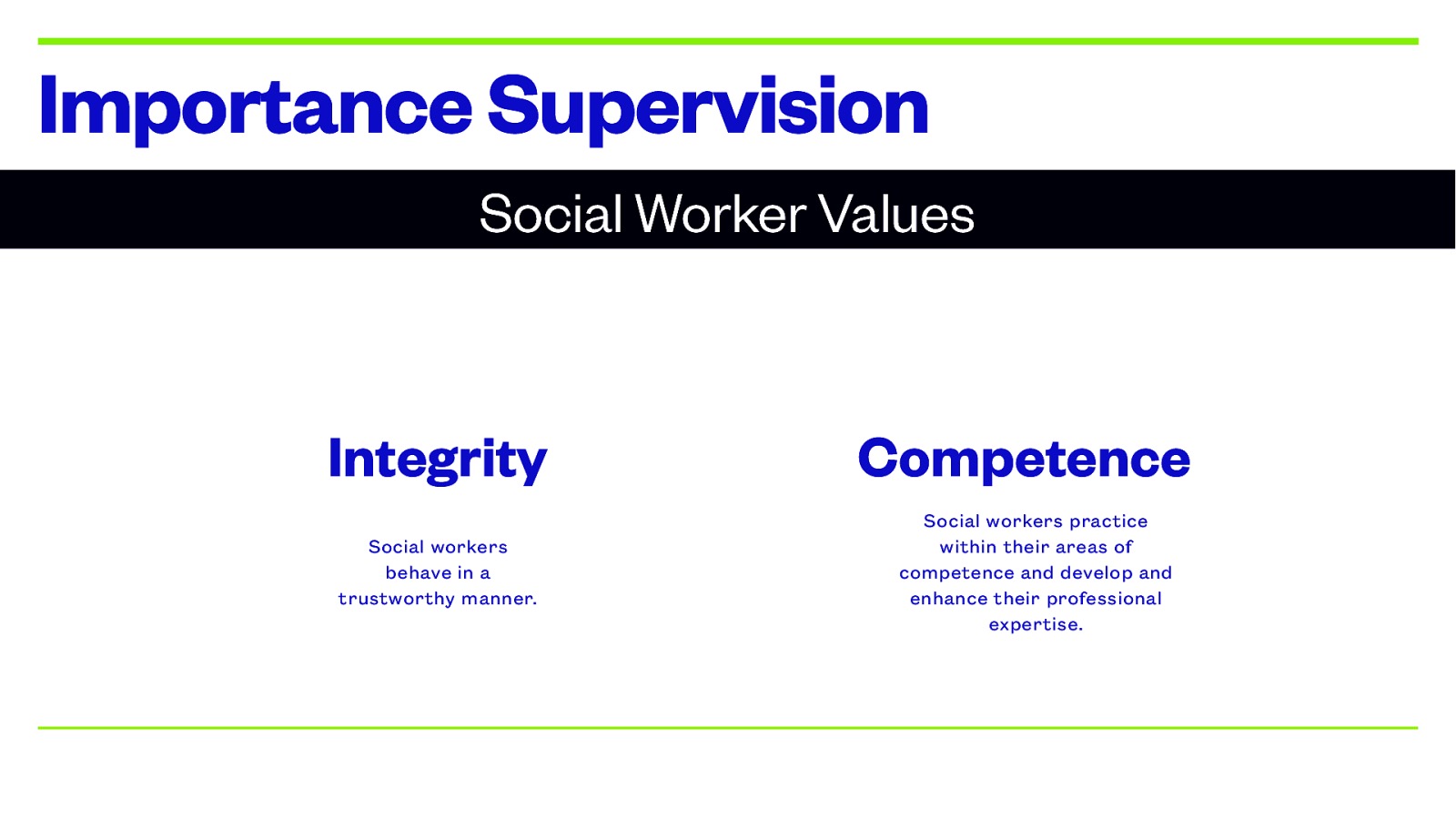 Importance Supervision

Social Worker Values

Integrity

Social workers behave in a trustworthy manner.

Competence

Social workers practice within their areas of competence and develop and enhance their professional expertise.